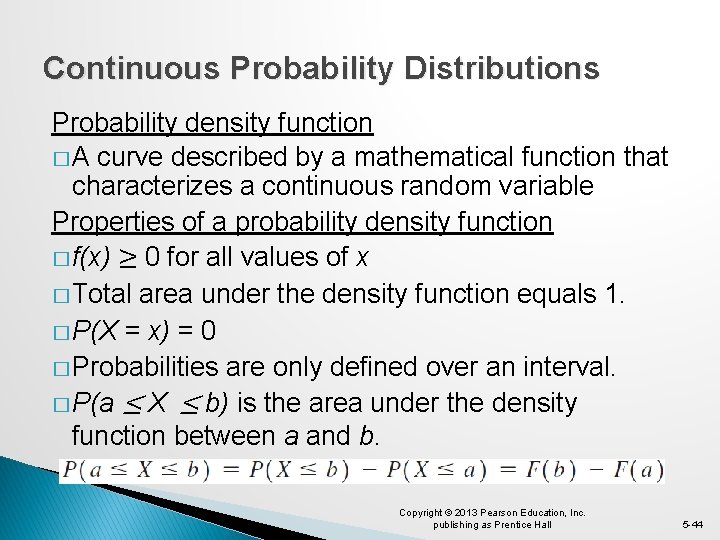 Continuous Probability Distributions

Probability density function

□ A curve described by a mathematical function that characterizes a continuous random variable

Properties of a probability density function

□ $f(x) \geq 0$ for all values of $x$

□ Total area under the density function equals 1.

□ $P(X = x) = 0$

□ Probabilities are only defined over an interval.

□ $P(a \leq X \leq b)$ is the area under the density function between $a$ and $b$.

$P(a \leq X \leq b) = P(X \leq b) - P(X \leq a) = F(b) - F(a)$

Copyright © 2013 Pearson Education, Inc. publishing as Prentice Hall

5-44